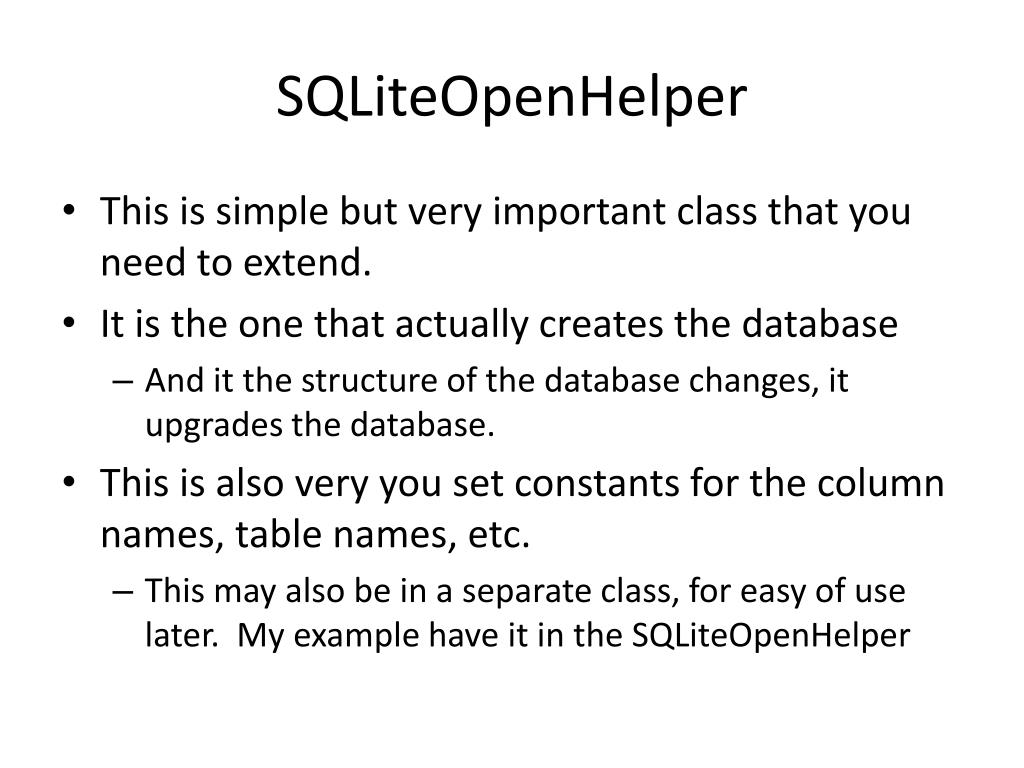 SQLiteOpenHelper

• This is simple but very important class that you need to extend.
• It is the one that actually creates the database
– And it the structure of the database changes, it upgrades the database.
• This is also very you set constants for the column names, table names, etc.
– This may also be in a separate class, for easy of use later. My example have it in the SQLiteOpenHelper